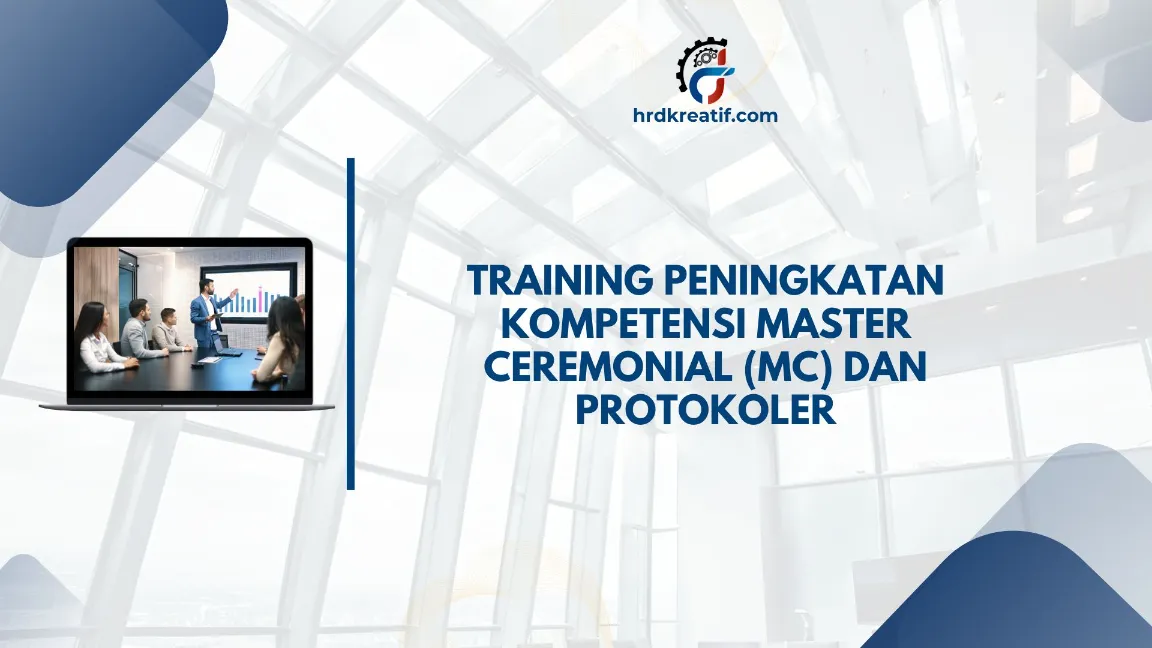 hrdkreatif.com

TRAINING PENINGKATAN KOMPETENSI MASTER CEREMONIAL (MC) DAN PROTOKOLER